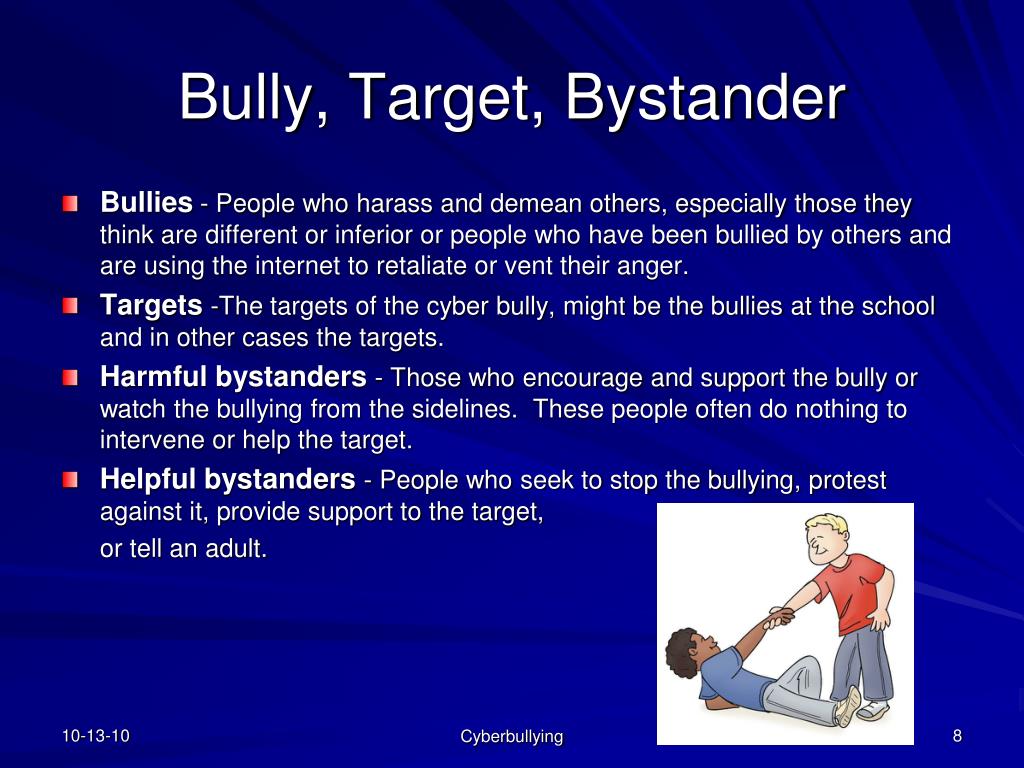 Bully, Target, Bystander

Bullies - People who harass and demean others, especially those they think are different or inferior or people who have been bullied by others and are using the internet to retaliate or vent their anger.

Targets -The targets of the cyber bully, might be the bullies at the school and in other cases the targets.

Harmful bystanders - Those who encourage and support the bully or watch the bullying from the sidelines. These people often do nothing to intervene or help the target.

Helpful bystanders - People who seek to stop the bullying, protest against it, provide support to the target,
or tell an adult.

10-13-10

Cyberbullying

8